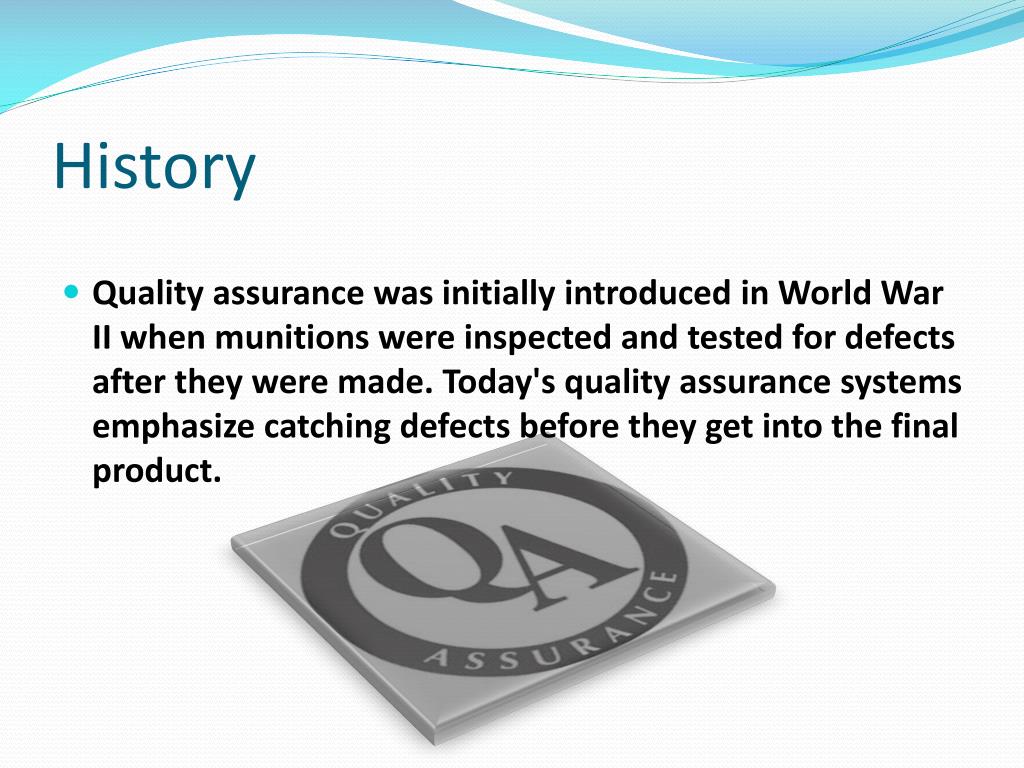 History

Quality assurance was initially introduced in World War II when munitions were inspected and tested for defects after they were made. Today's quality assurance systems emphasize catching defects before they get into the final product.

QUALITY
QA
ASSURANCE